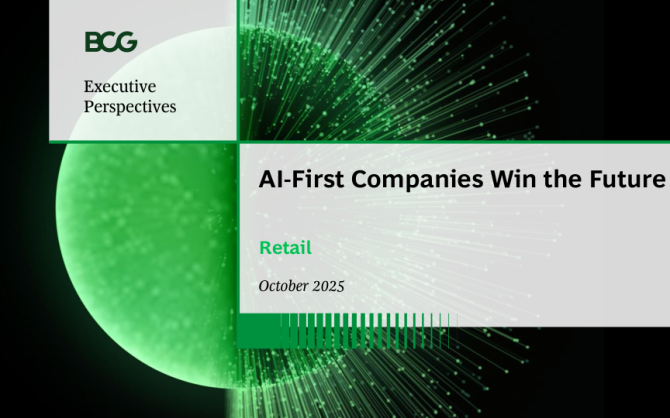 BCG

Executive Perspectives

AI-First Companies Win the Future

Retail

October 2025